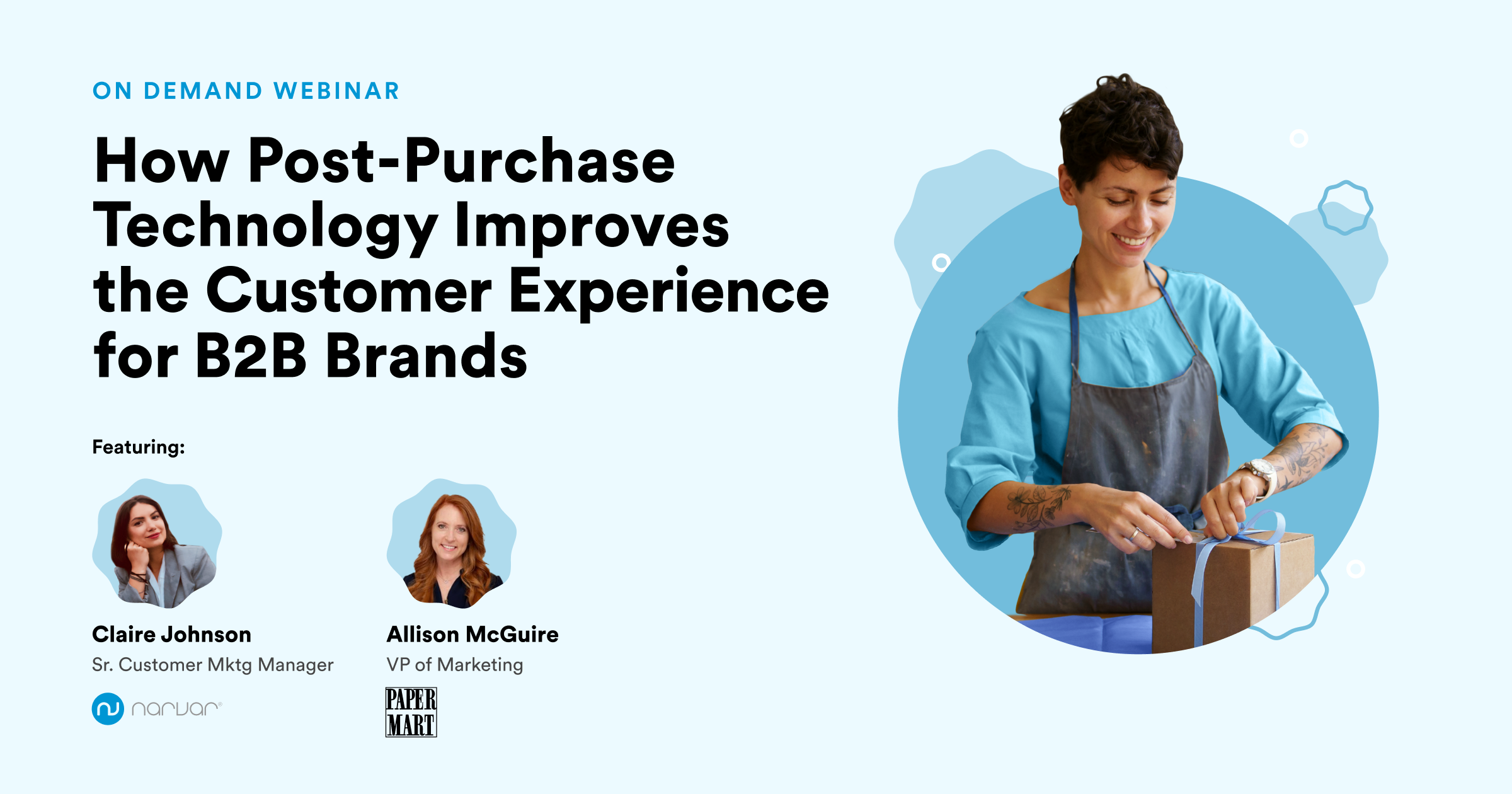 ON DEMAND WEBINAR

How Post-Purchase Technology Improves the Customer Experience for B2B Brands

Featuring:

Claire Johnson
Sr. Customer Mktg Manager
narvar

Allison McGuire
VP of Marketing
PAPER MART